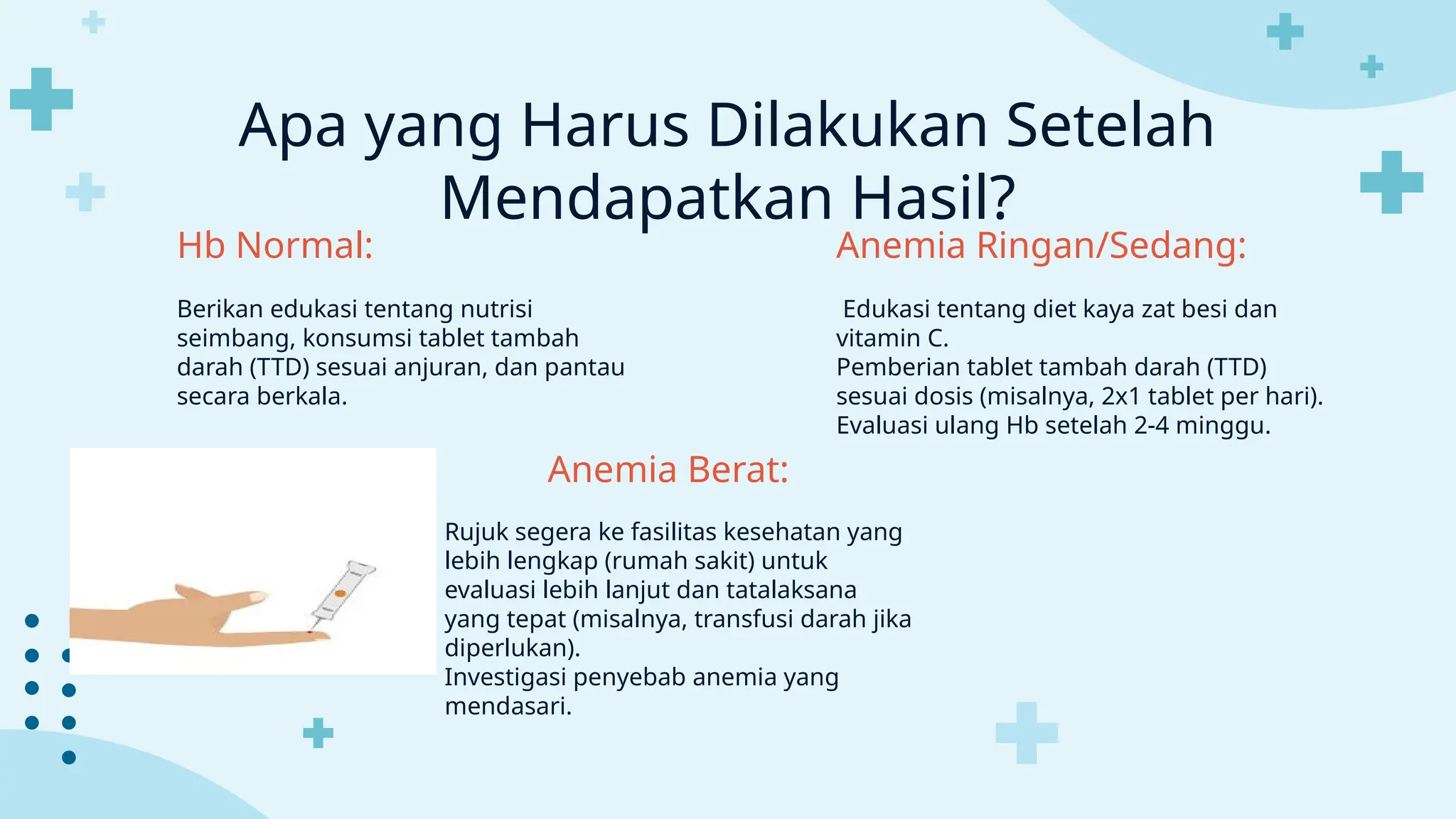 Apa yang Harus Dilakukan Setelah Mendapatkan Hasil?

Hb Normal:

Berikan edukasi tentang nutrisi seimbang, konsumsi tablet tambah darah (TTD) sesuai anjuran, dan pantau secara berkala.

Anemia Ringan/Sedang:

Edukasi tentang diet kaya zat besi dan vitamin C.
Pemberian tablet tambah darah (TTD) sesuai dosis (misalnya, 2x1 tablet per hari).
Evaluasi ulang Hb setelah 2-4 minggu.

Anemia Berat:

Rujuk segera ke fasilitas kesehatan yang lebih lengkap (rumah sakit) untuk evaluasi lebih lanjut dan tatalaksana yang tepat (misalnya, transfusi darah jika diperlukan).
Investigasi penyebab anemia yang mendasari.